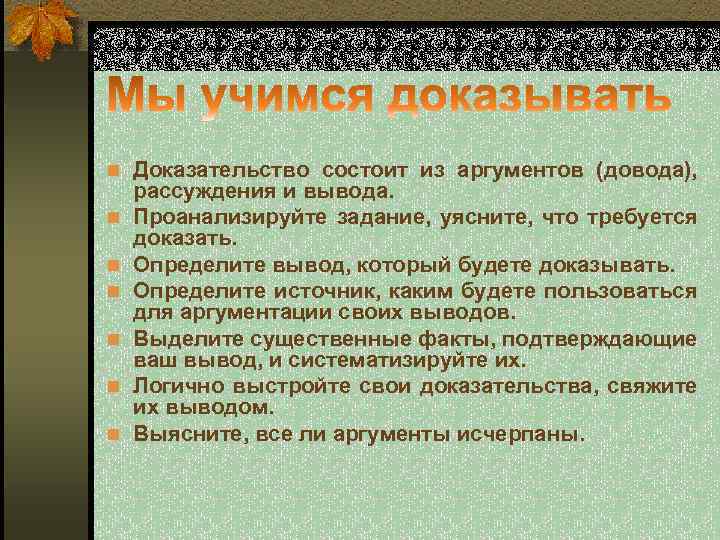 Мы учимся доказывать

Доказательство состоит из аргументов (довода), рассуждения и вывода.

Проанализируйте задание, уясните, что требуется доказать.

Определите вывод, который будете доказывать.

Определите источник, каким будете пользоваться для аргументации своих выводов.

Выделите существенные факты, подтверждающие ваш вывод, и систематизируйте их.

Логично выстройте свои доказательства, свяжите их выводом.

Выясните, все ли аргументы исчерпаны.